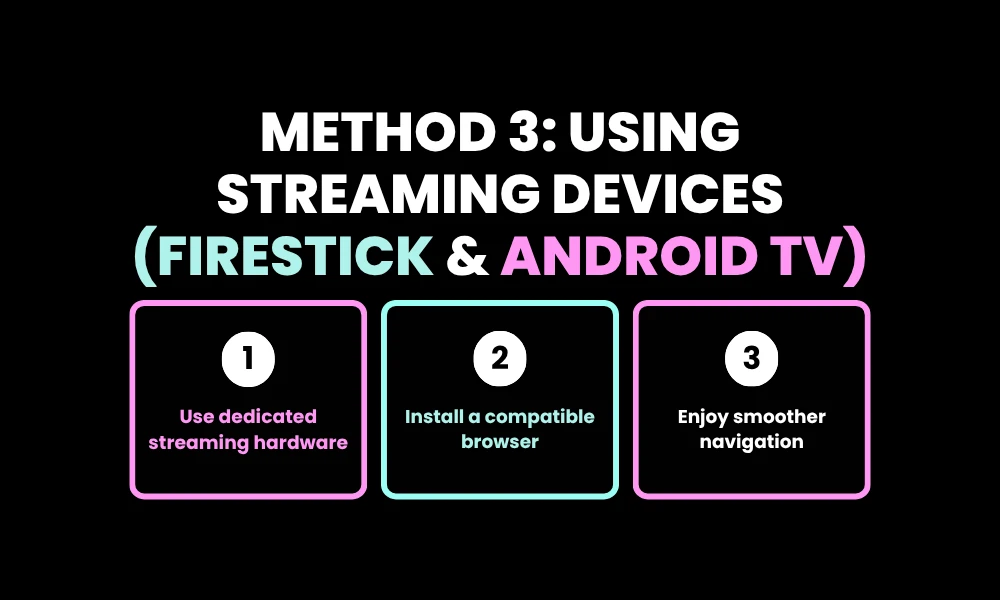 METHOD 3: USING STREAMING DEVICES (FIRESTICK & ANDROID TV)

1

Use dedicated streaming hardware

2

Install a compatible browser

3

Enjoy smoother navigation